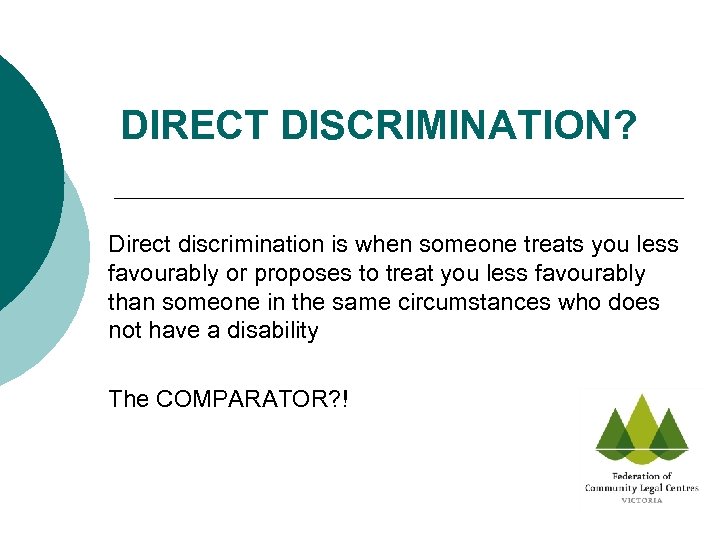 DIRECT DISCRIMINATION?

Direct discrimination is when someone treats you less favourably or proposes to treat you less favourably than someone in the same circumstances who does not have a disability

The COMPARATOR?!

Federation of
Community Legal Centres
VICTORIA